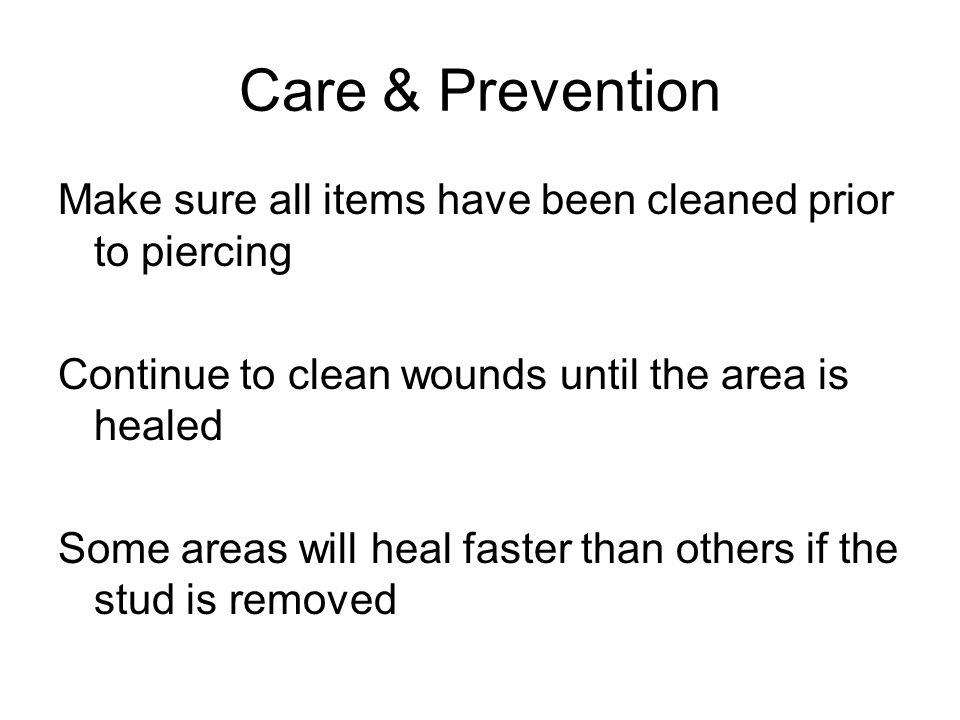 Care & Prevention

Make sure all items have been cleaned prior to piercing

Continue to clean wounds until the area is healed

Some areas will heal faster than others if the stud is removed